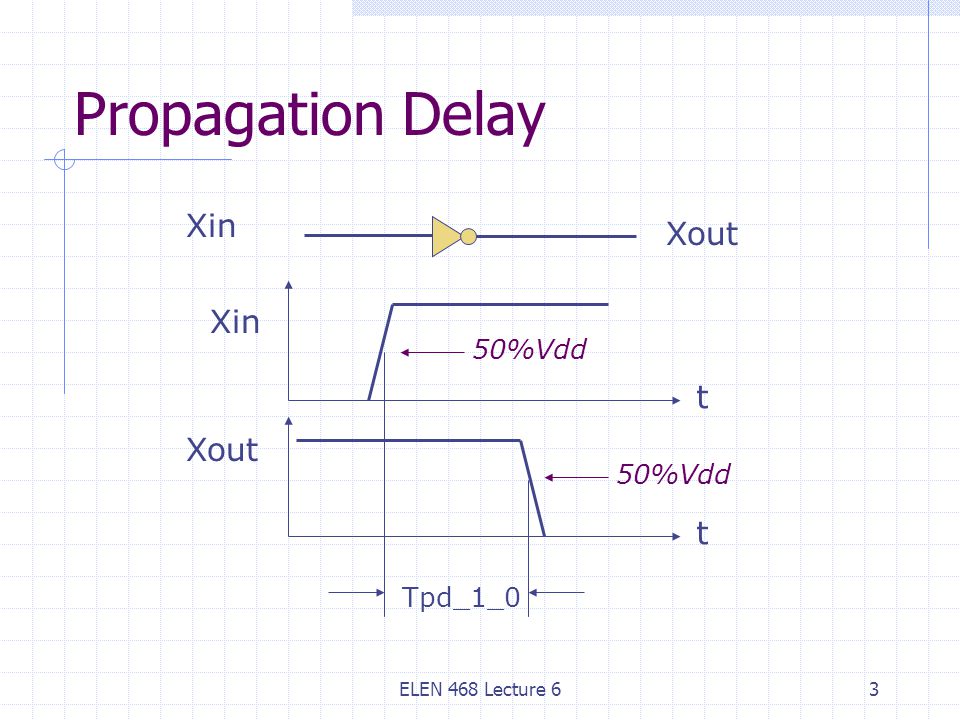 Propagation Delay

Xin

Xout

Xin

50%Vdd

t

Xout

50%Vdd

t

Tpd_1_0

ELEN 468 Lecture 6

3